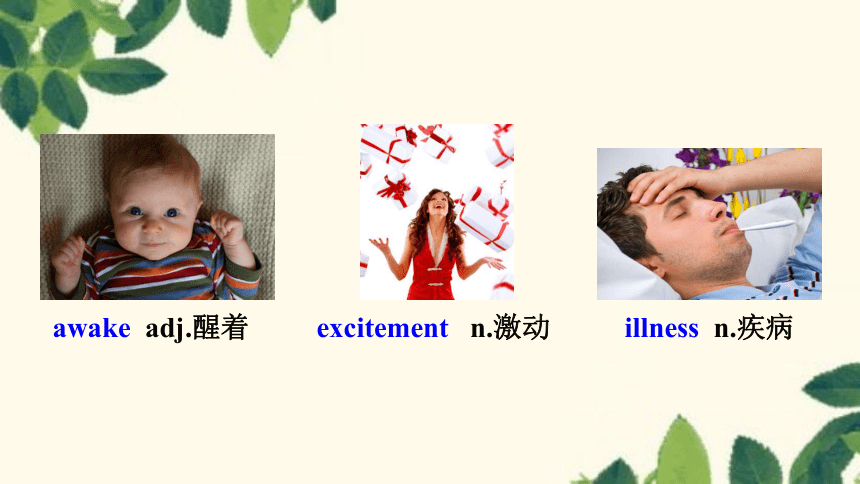 awake adj.醒着

excitement n.激动

illness n.疾病